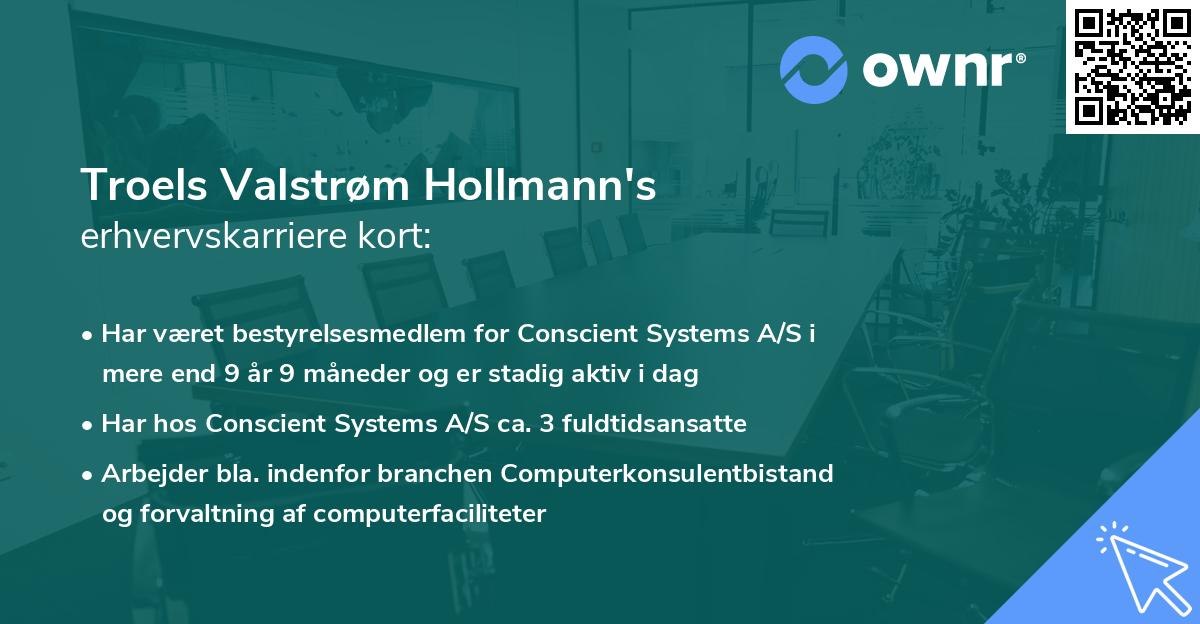 ownr®

Troels Valstrøm Hollmann's
erhvervskarriere kort:

• Har været bestyrelsesmedlem for Conscient Systems A/S i mere end 9 år 9 måneder og er stadig aktiv i dag

• Har hos Conscient Systems A/S ca. 3 fuldtidsansatte

• Arbejder bla. indenfor branchen Computerkonsulentbistand og forvaltning af computerfaciliteter